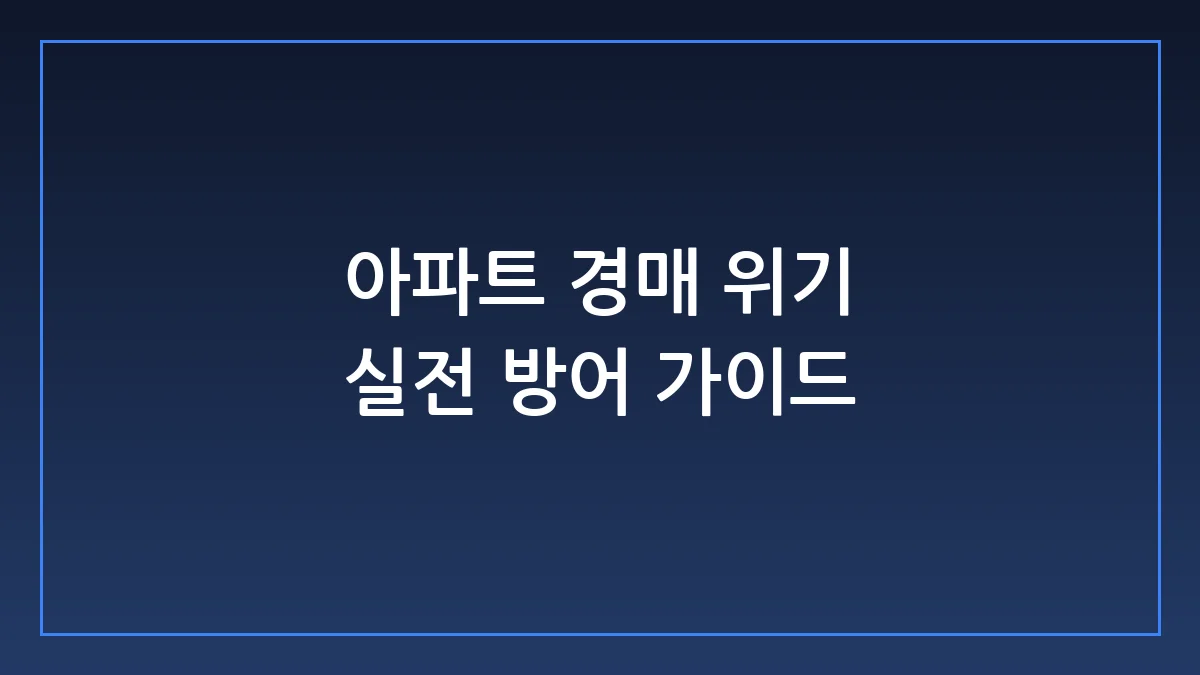 아파트 경매 위기
실전 방어 가이드